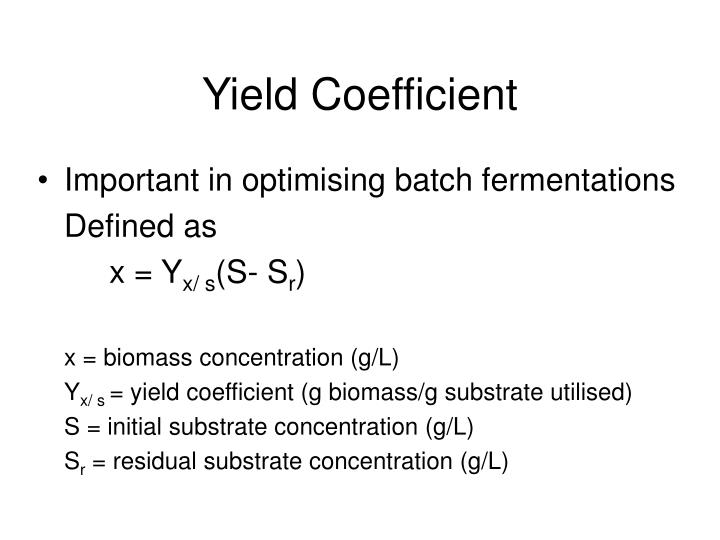 Yield Coefficient

• Important in optimising batch fermentations Defined as

$x = Y_{x/s}(S - S_r)$

x = biomass concentration (g/L)

$Y_{x/s}$ = yield coefficient (g biomass/g substrate utilised)

S = initial substrate concentration (g/L)

$S_r$ = residual substrate concentration (g/L)